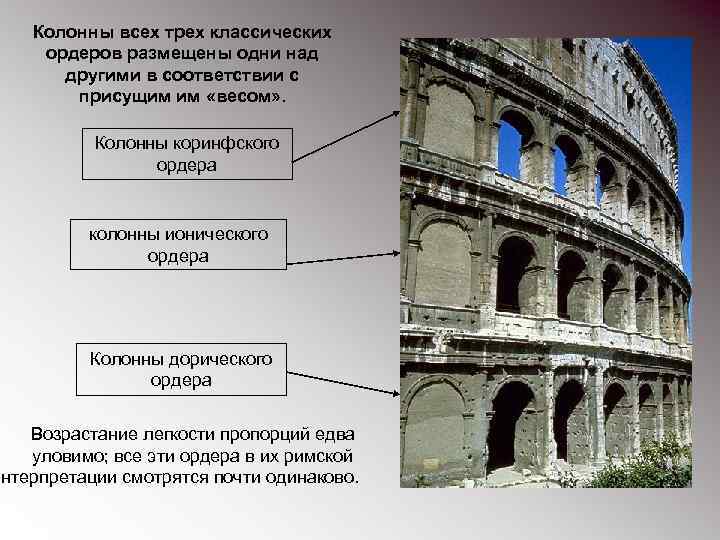 Колонны всех трех классических ордеров размещены одни над другими в соответствии с присущим им «весом».

Колонны коринфского ордера

колонны ионического ордера

Колонны дорического ордера

Возрастание легкости пропорций едва уловимо; все эти ордера в их римской нтерпретации смотрятся почти одинаково.